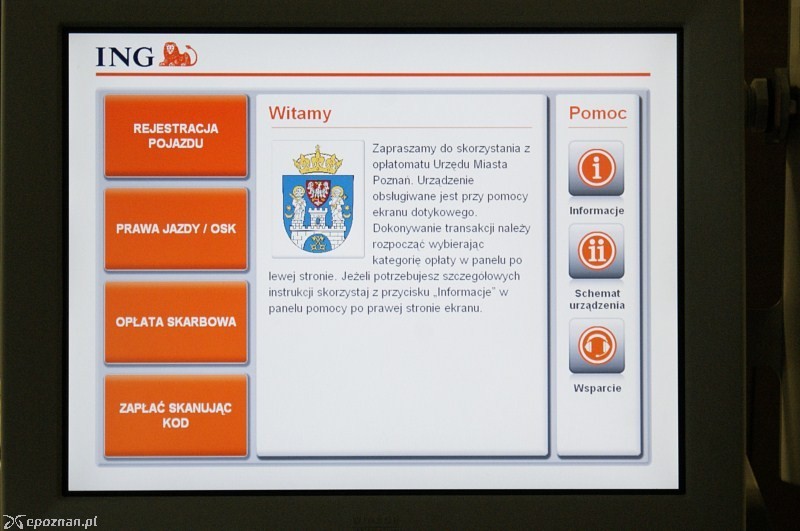 ING

REJESTRACJA POJAZDU

PRAWA JAZDY / OSK

OPŁATA SKARBOWA

ZAPŁAĆ SKANUJĄC KOD

Witamy

Zapraszamy do skorzystania z opłatomatu Urzędu Miasta Poznan. Urządzenie obsługiwane jest przy pomocy ekranu dotykowego. Dokonywanie transakcji należy rozpocząć wybierając kategorię opłaty w panelu po lewej stronie. Jeżeli potrzebujesz szczegółowych instrukcji skorzystaj z przycisku „Informacje" w panelu pomocy po prawej stronie ekranu.

Pomoc

Informacje

Schemat urządzenia

Wsparcie

epoznan.pl